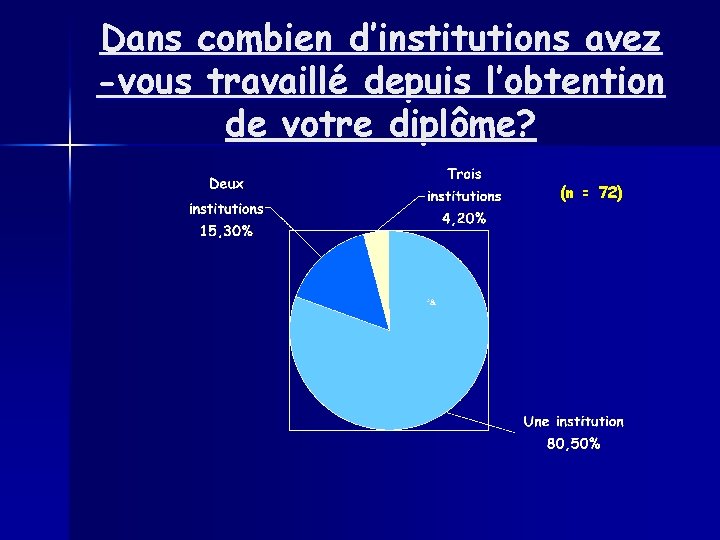 Dans combien d'institutions avez -vous travaillé depuis l'obtention de votre diplôme?

Deux institutions 15,30%

Trois institutions 4,20%

(n = 72)

Une institution 80,50%